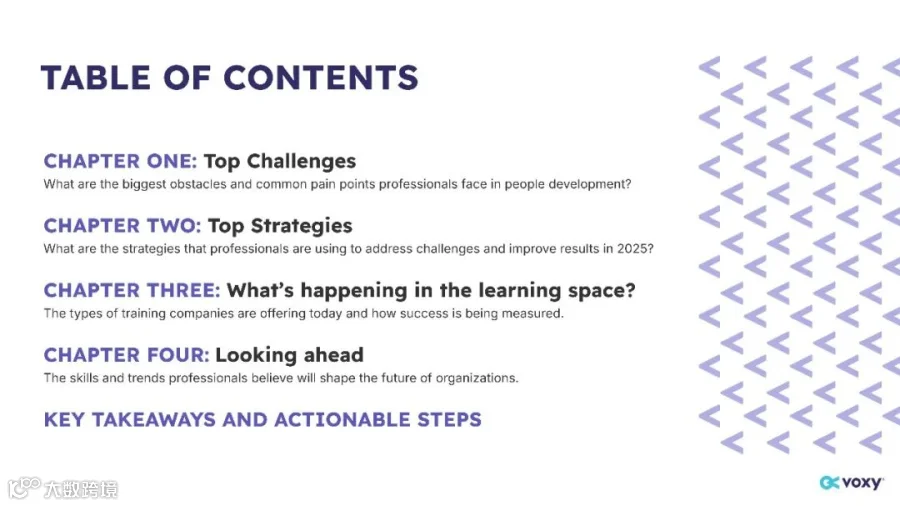 TABLE OF CONTENTS

CHAPTER ONE: Top Challenges
What are the biggest obstacles and common pain points professionals face in people development?

CHAPTER TWO: Top Strategies
What are the strategies that professionals are using to address challenges and improve results in 2025?

CHAPTER THREE: What's happening in the learning space?
The types of training companies are offering today and how success is being measured.

CHAPTER FOUR: Looking ahead
The skills and trends professionals believe will shape the future of organizations.

KEY TAKEAWAYS AND ACTIONABLE STEPS

大数跨境

voxy